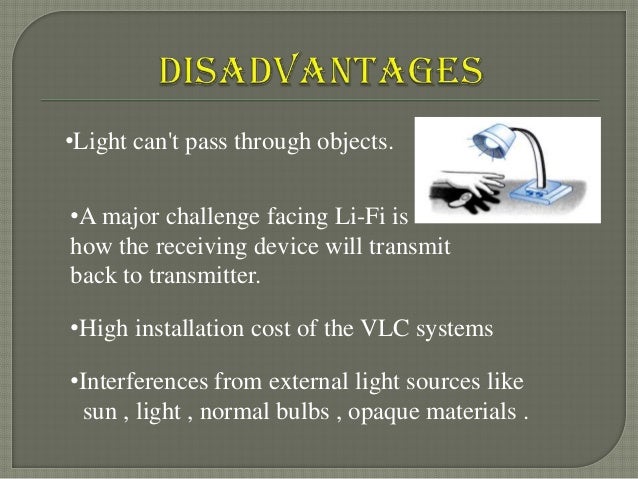 DISADVANTAGES

•Light can't pass through objects.

•A major challenge facing Li-Fi is how the receiving device will transmit back to transmitter.

•High installation cost of the VLC systems

•Interferences from external light sources like sun , light , normal bulbs , opaque materials .